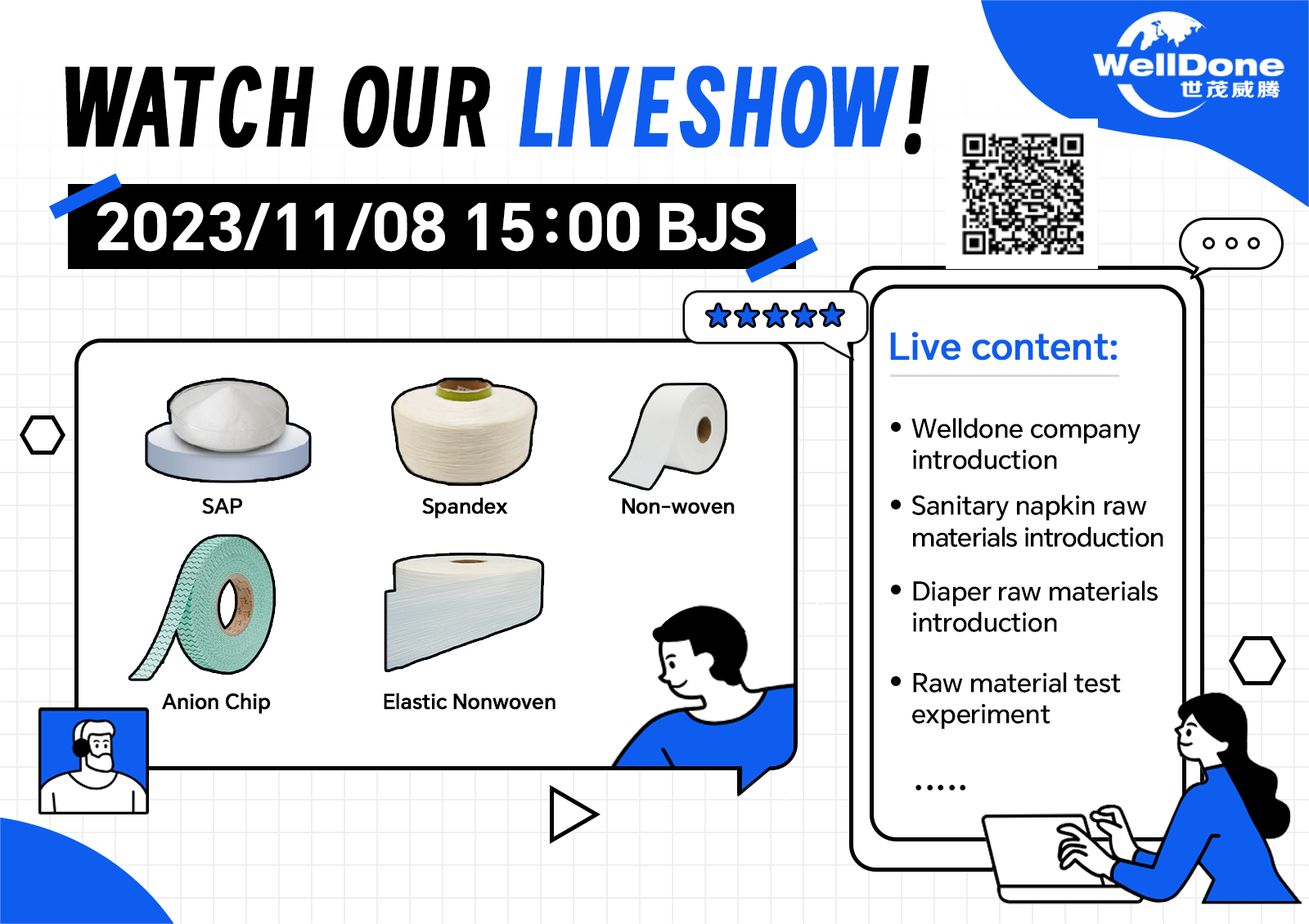 WATCH OUR LIVESHOW!

2023/11/08 15:00 BJS

WellDone
世茂威腾

SAP

Spandex

Non-woven

Anion Chip

Elastic Nonwoven

Live content:

• Welldone company introduction

• Sanitary napkin raw materials introduction

• Diaper raw materials introduction

• Raw material test experiment

.....